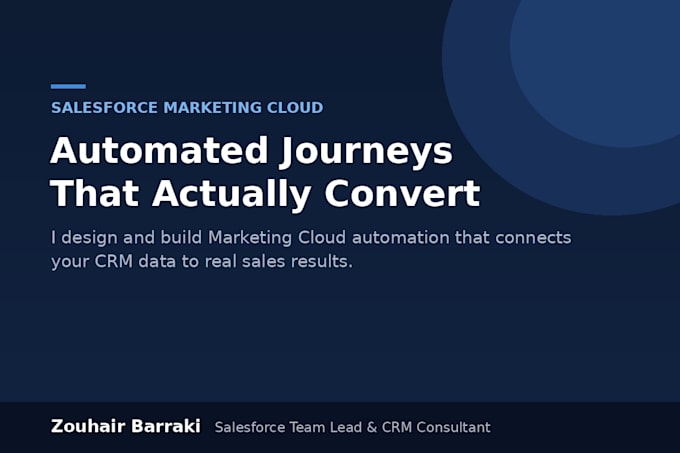 SALESFORCE MARKETING CLOUD

Automated Journeys That Actually Convert

I design and build Marketing Cloud automation that connects your CRM data to real sales results.

Zouhair Barraki Salesforce Team Lead & CRM Consultant